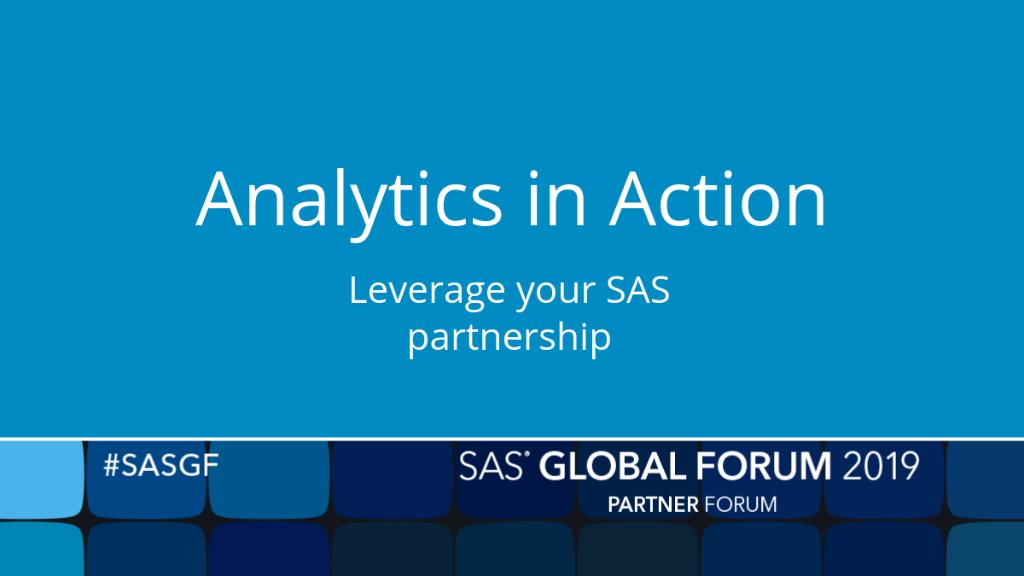 Analytics in Action

Leverage your SAS partnership

#SASGF

SAS® GLOBAL FORUM 2019

PARTNER FORUM